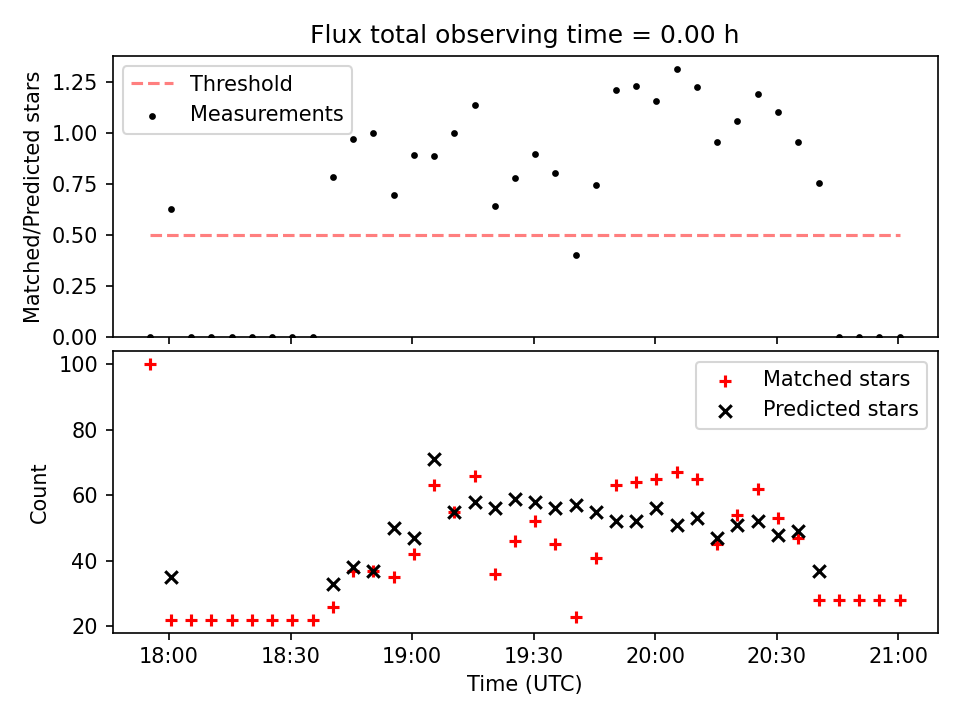 Flux total observing time = 0.00 h

Threshold
Measurements

Matched/Predicted stars

1.25
1.00
0.75
0.50
0.25
0.00

Matched stars
Predicted stars

Count

100
80
60
40
20

18:00
18:30
19:00
19:30
20:00
20:30
21:00

Time (UTC)